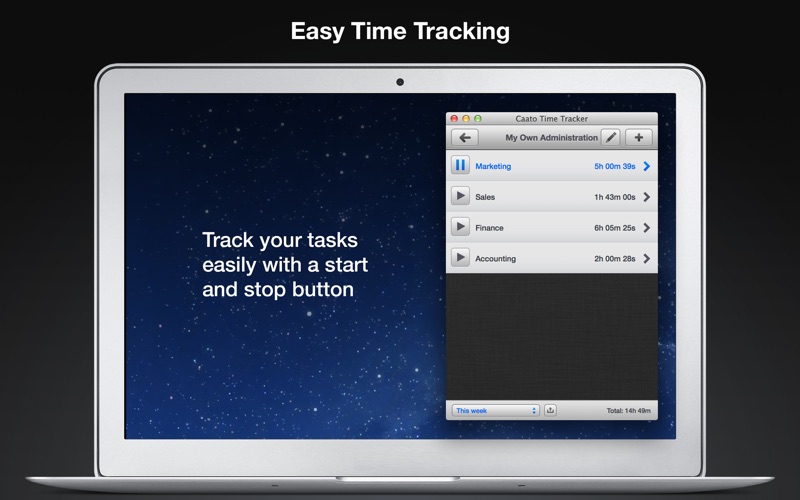 Easy Time Tracking

Track your tasks easily with a start and stop button

Caato Time Tracker

My Own Administration

Marketing 5h 00m 39s

Sales 1h 43m 00s

Finance 6h 05m 25s

Accounting 2h 00m 28s

This week

Total: 14h 49m